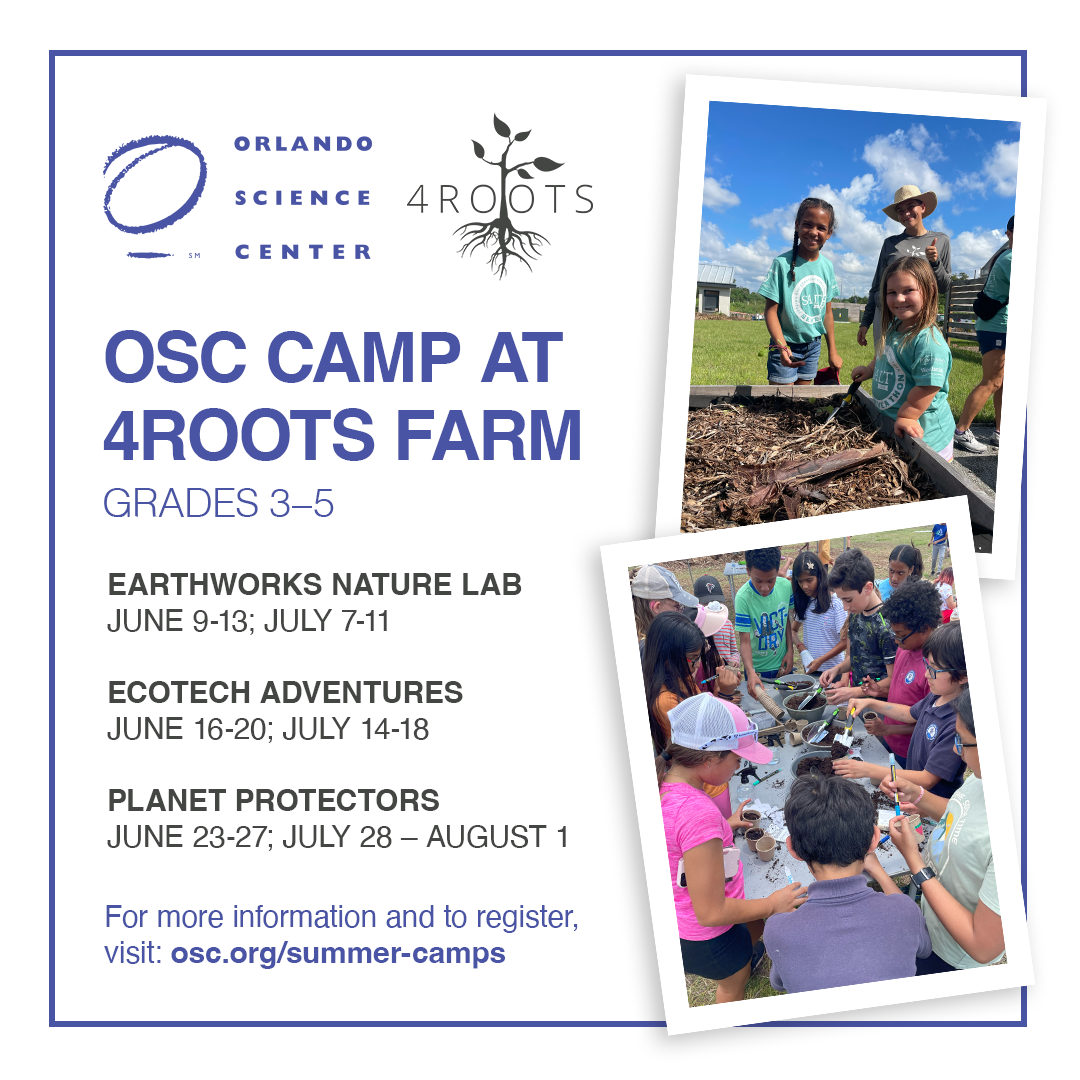 ORLANDO SCIENCE CENTER SM

4ROOTS

OSC CAMP AT 4ROOTS FARM

GRADES 3–5

EARTHWORKS NATURE LAB
JUNE 9-13; JULY 7-11

ECOTECH ADVENTURES
JUNE 16-20; JULY 14-18

PLANET PROTECTORS
JUNE 23-27; JULY 28 – AUGUST 1

For more information and to register, visit: osc.org/summer-camps